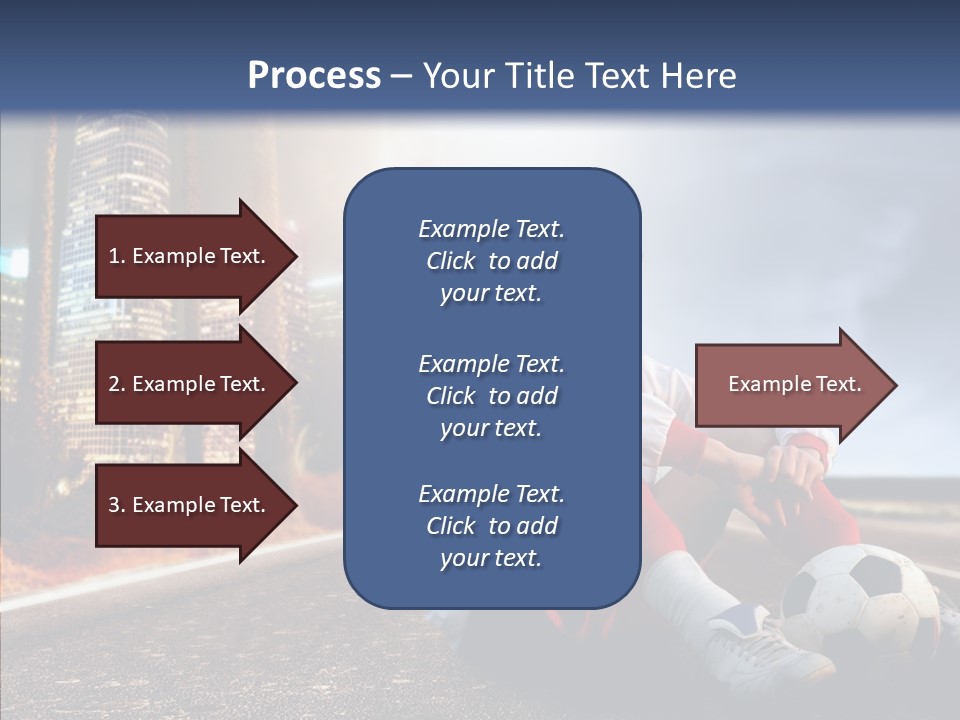 Process – Your Title Text Here

1. Example Text.

2. Example Text.

3. Example Text.

Example Text. Click to add your text.

Example Text. Click to add your text.

Example Text. Click to add your text.

Example Text.